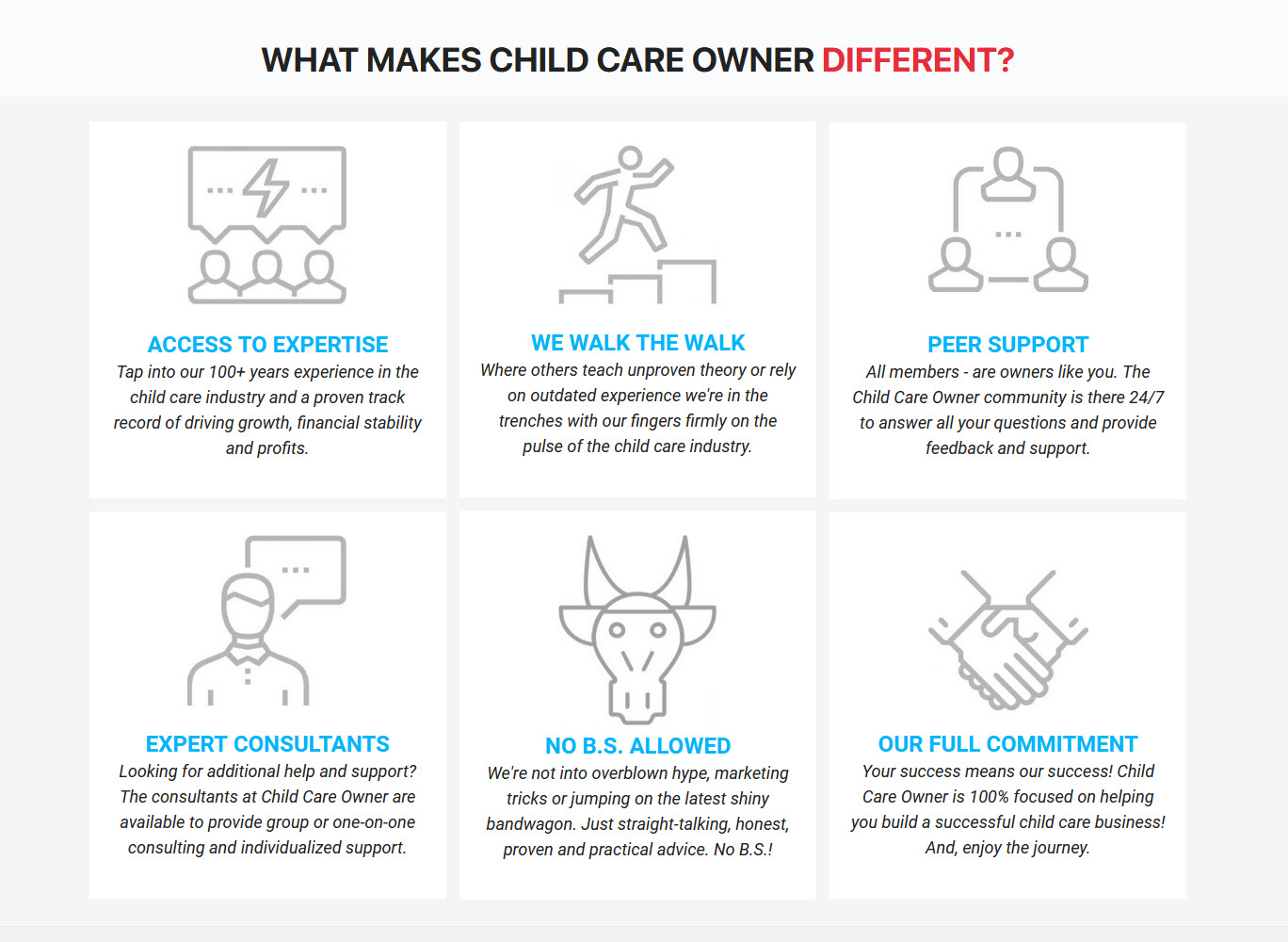 WHAT MAKES CHILD CARE OWNER DIFFERENT?

ACCESS TO EXPERTISE
Tap into our 100+ years experience in the child care industry and a proven track record of driving growth, financial stability and profits.

WE WALK THE WALK
Where others teach unproven theory or rely on outdated experience we're in the trenches with our fingers firmly on the pulse of the child care industry.

PEER SUPPORT
All members - are owners like you. The Child Care Owner community is there 24/7 to answer all your questions and provide feedback and support.

EXPERT CONSULTANTS
Looking for additional help and support? The consultants at Child Care Owner are available to provide group or one-on-one consulting and individualized support.

NO B.S. ALLOWED
We're not into overblown hype, marketing tricks or jumping on the latest shiny bandwagon. Just straight-talking, honest, proven and practical advice. No B.S.!

OUR FULL COMMITMENT
Your success means our success! Child Care Owner is 100% focused on helping you build a successful child care business! And, enjoy the journey.